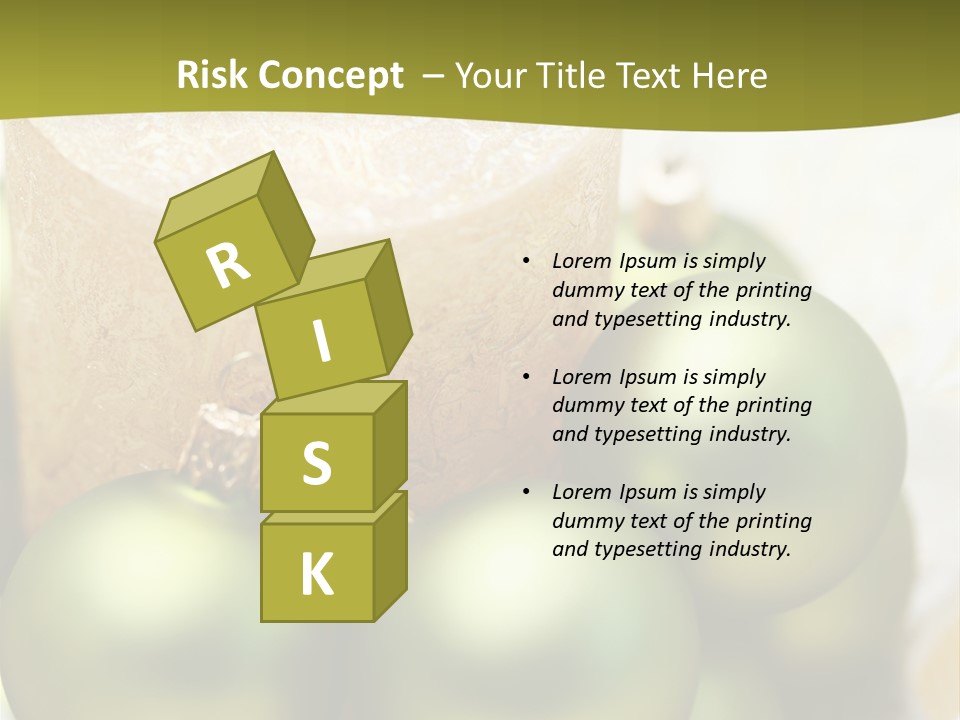 Risk Concept – Your Title Text Here

R
I
S
K

• Lorem Ipsum is simply dummy text of the printing and typesetting industry.

• Lorem Ipsum is simply dummy text of the printing and typesetting industry.

• Lorem Ipsum is simply dummy text of the printing and typesetting industry.